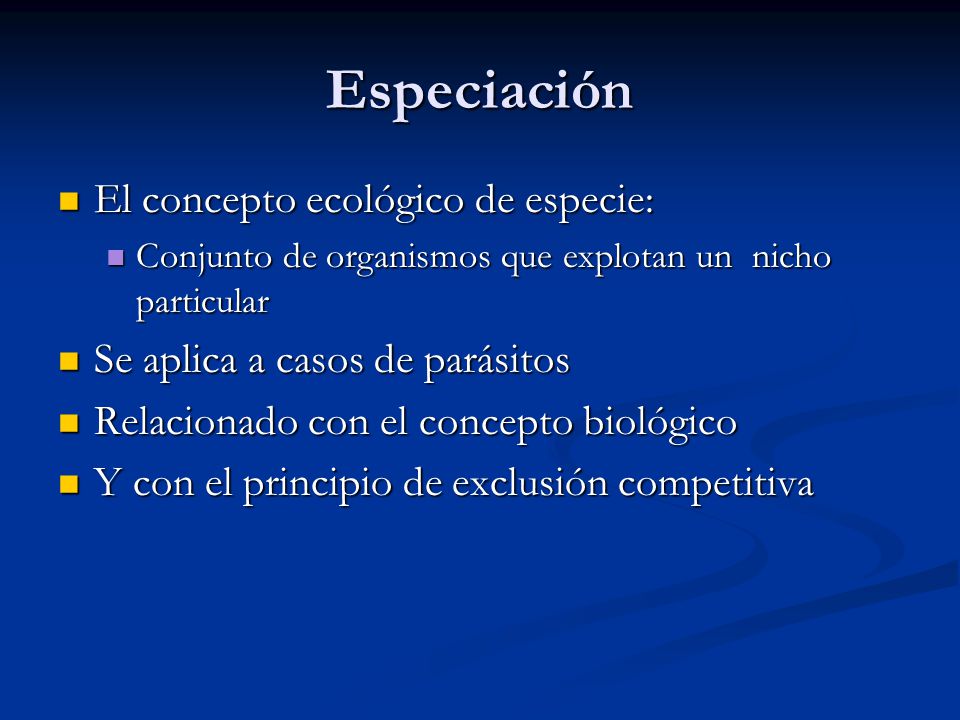 Especiación

El concepto ecológico de especie:

Conjunto de organismos que explotan un nicho particular

Se aplica a casos de parásitos

Relacionado con el concepto biológico

Y con el principio de exclusión competitiva